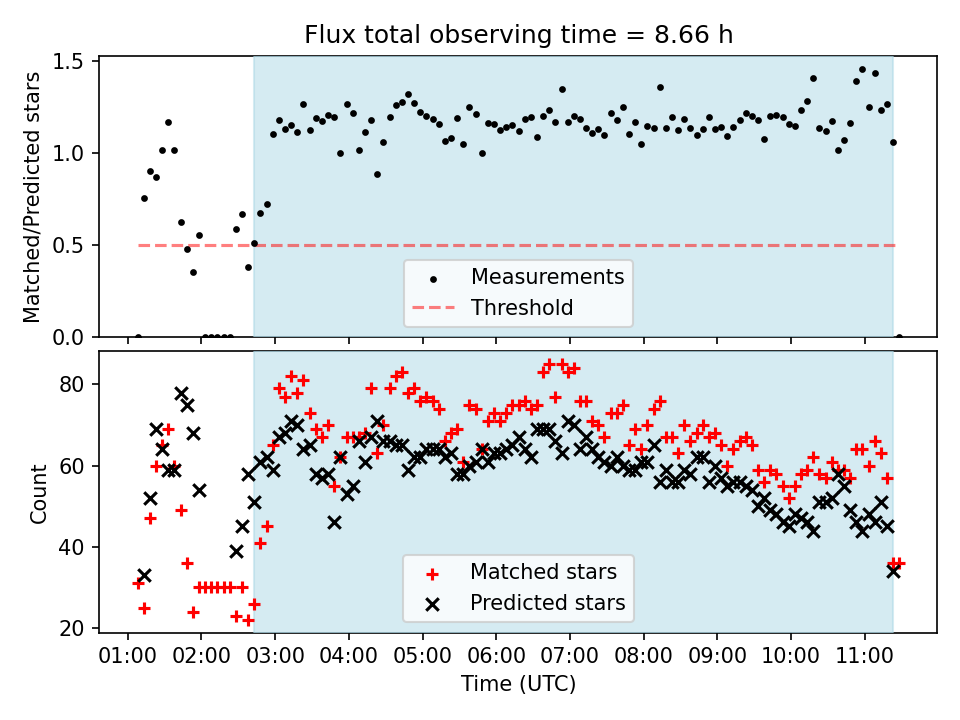 Flux total observing time = 8.66 h

Matched/Predicted stars

1.5
1.0
0.5
0.0

Measurements
Threshold

Count

80
60
40
20

Matched stars
Predicted stars

01:00 02:00 03:00 04:00 05:00 06:00 07:00 08:00 09:00 10:00 11:00

Time (UTC)